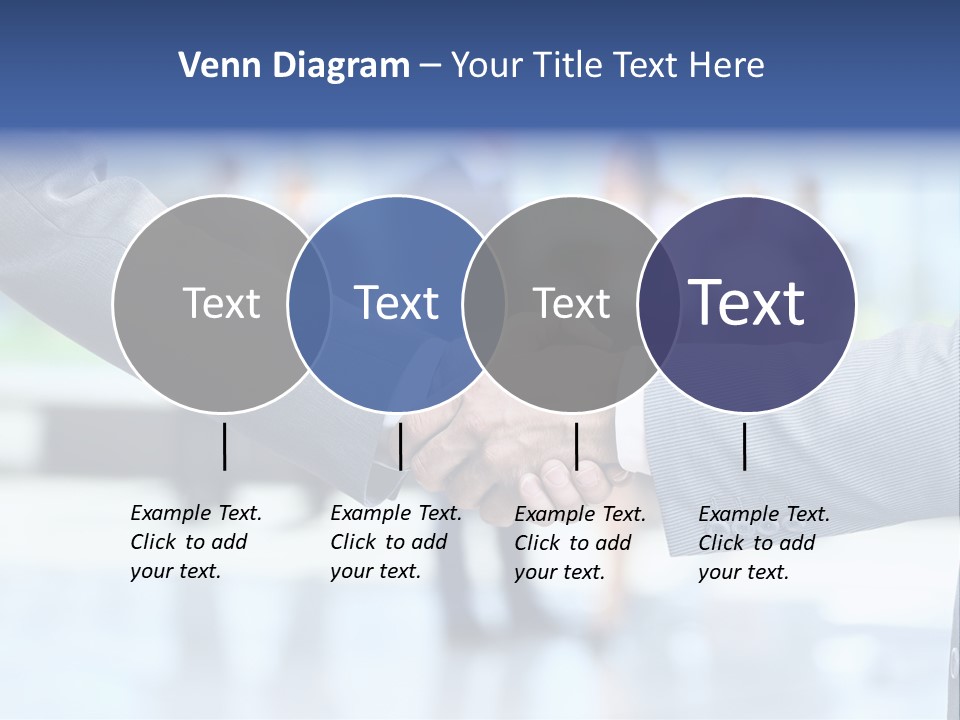 Venn Diagram – Your Title Text Here

Text

Text

Text

Text

Example Text. Click to add your text.

Example Text. Click to add your text.

Example Text. Click to add your text.

Example Text. Click to add your text.